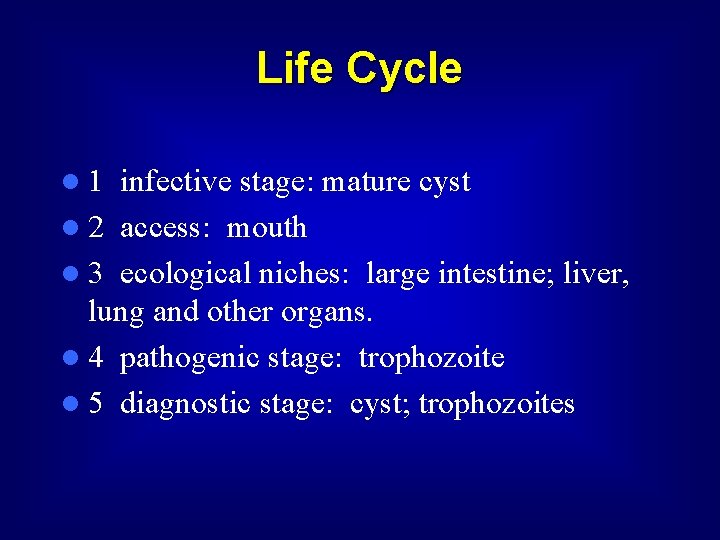 Life Cycle

- 1 infective stage: mature cyst
- 2 access: mouth
- 3 ecological niches: large intestine; liver, lung and other organs.
- 4 pathogenic stage: trophozoite
- 5 diagnostic stage: cyst; trophozoites